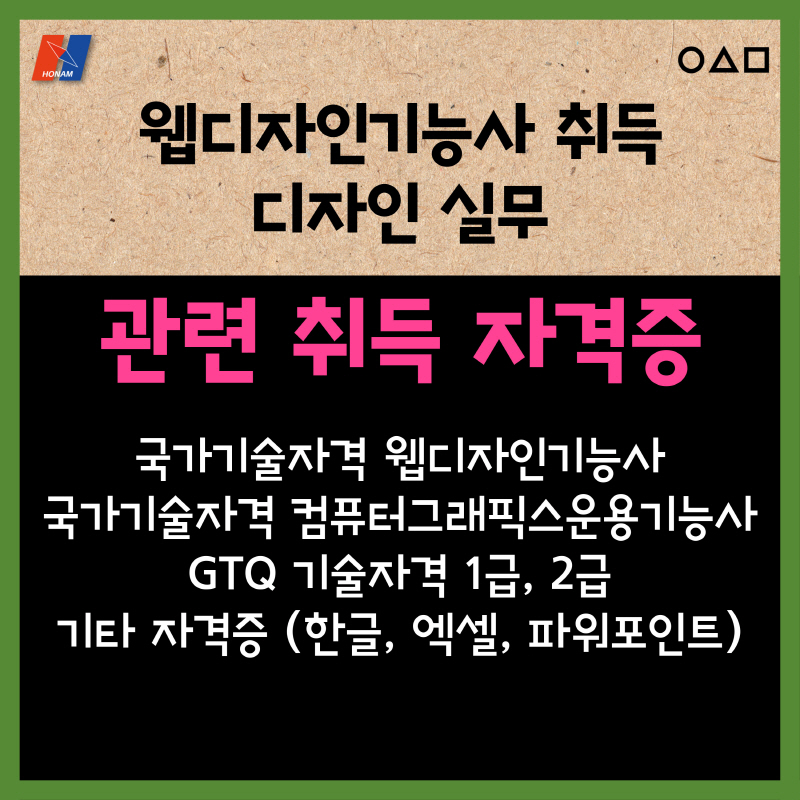 HONAM

○△□

웹디자인기능사 취득
디자인 실무

관련 취득 자격증

국가기술자격 웹디자인기능사
국가기술자격 컴퓨터그래픽스운용기능사
GTQ 기술자격 1급, 2급
기타 자격증 (한글, 엑셀, 파워포인트)